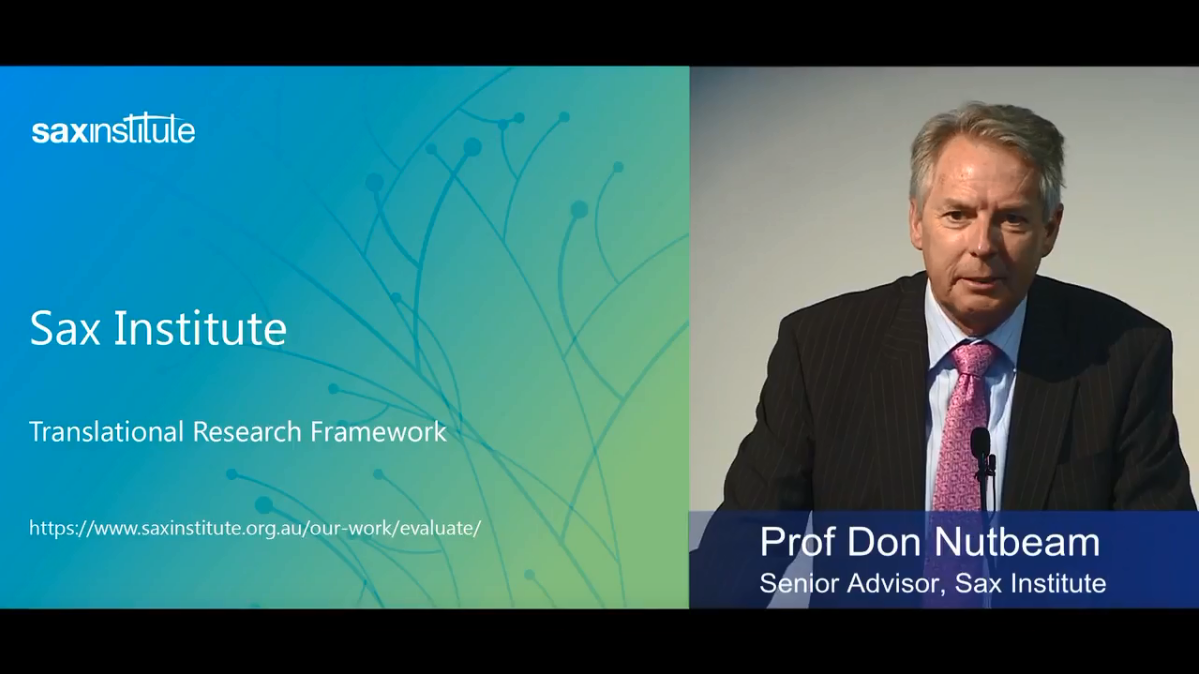 saxinstitute

Sax Institute

Translational Research Framework

https://www.saxinstitute.org.au/our-work/evaluate/

Prof Don Nutbeam
Senior Advisor, Sax Institute